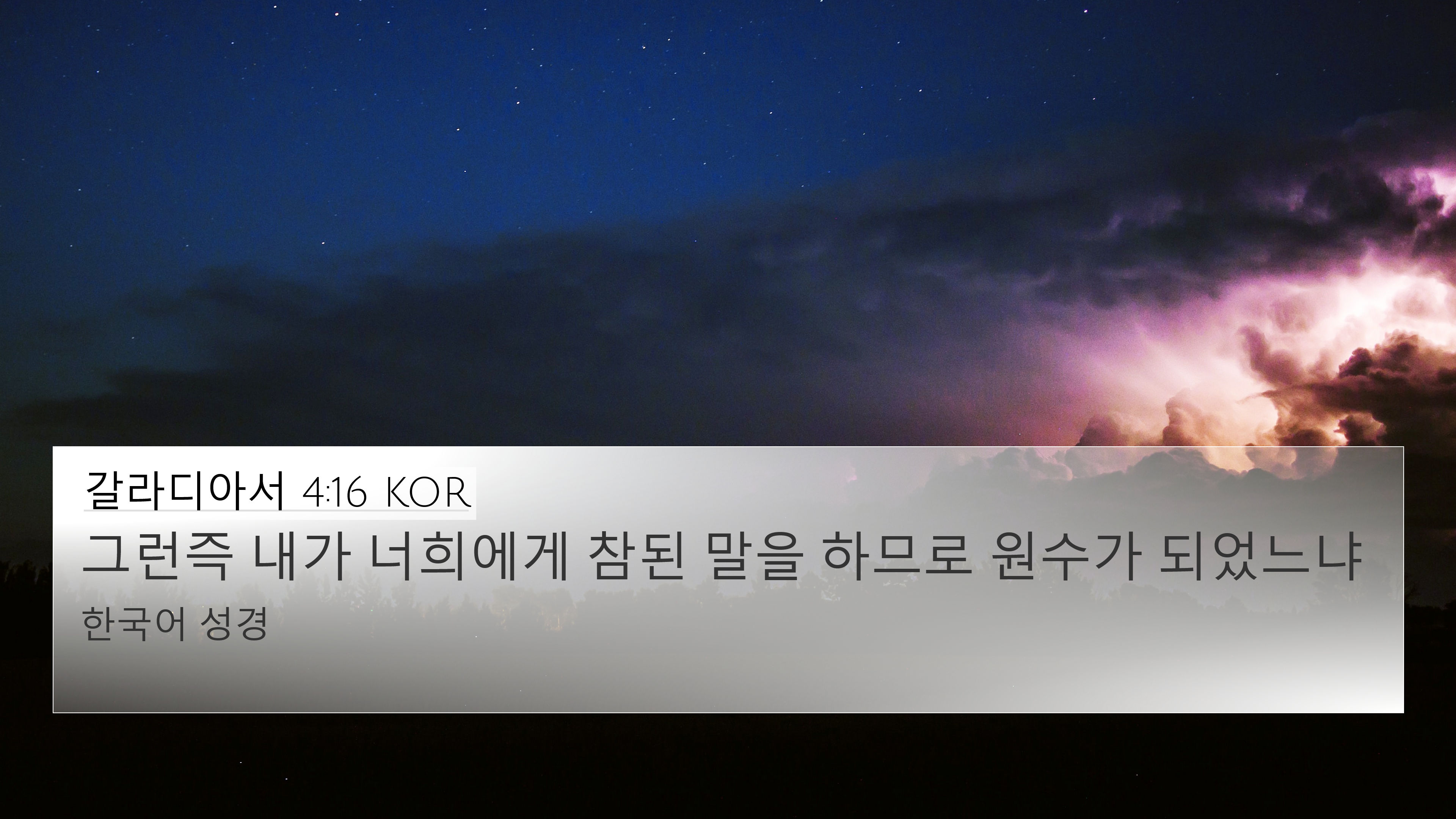 갈라디아서 4:16 KOR

그런즉 내가 너희에게 참된 말을 하므로 원수가 되었느냐

한국어 성경